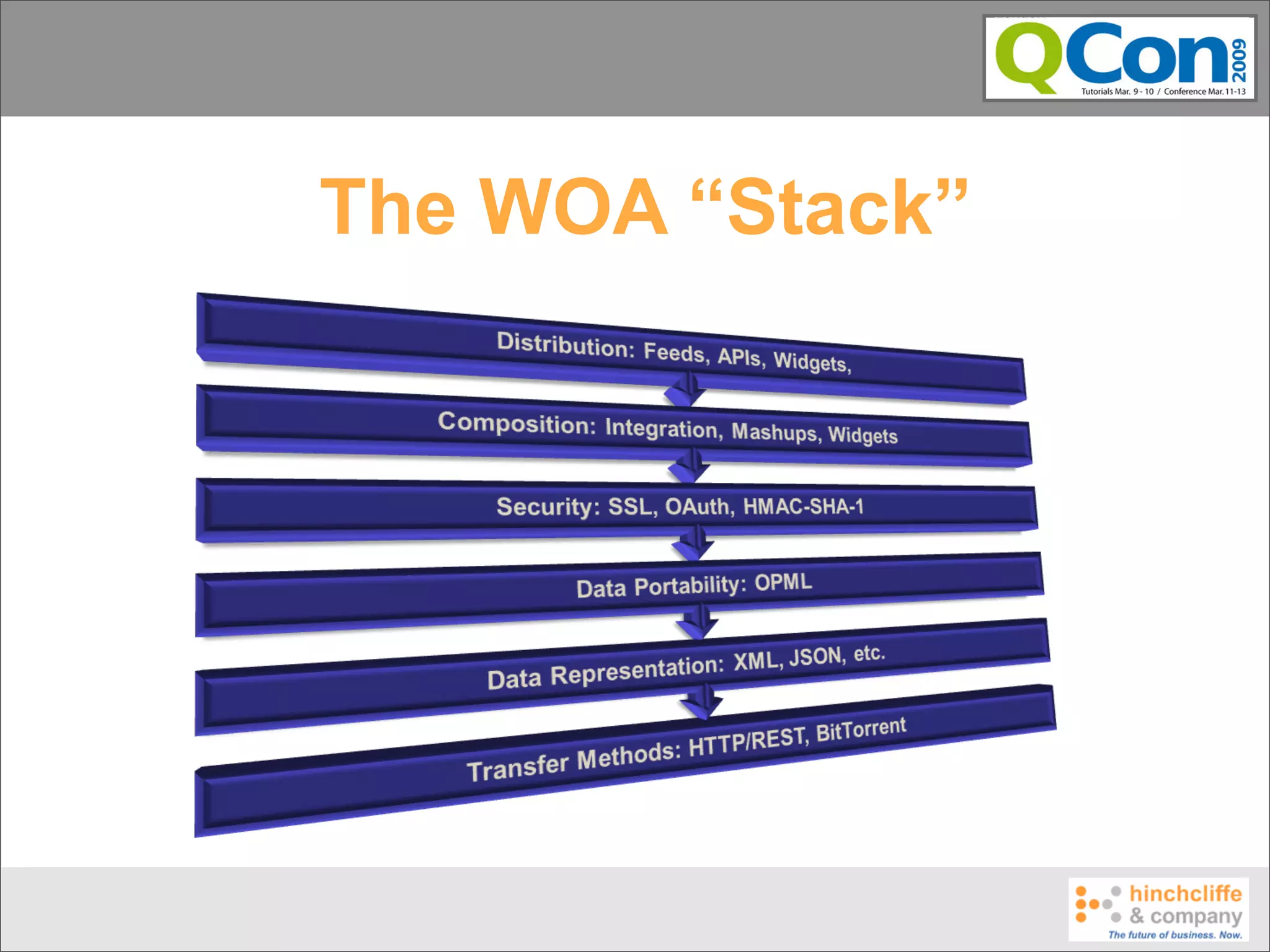 QCon 2009
Tutorials Mar. 9 - 10 / Conference Mar. 11-13

The WOA “Stack”

Distribution: Feeds, APIs, Widgets,

Composition: Integration, Mashups, Widgets

Security: SSL, OAuth, HMAC-SHA-1

Data Portability: OPML

Data Representation: XML, JSON, etc.

Transfer Methods: HTTP/REST, BitTorrent

hinchcliffe & company
The future of business. Now.